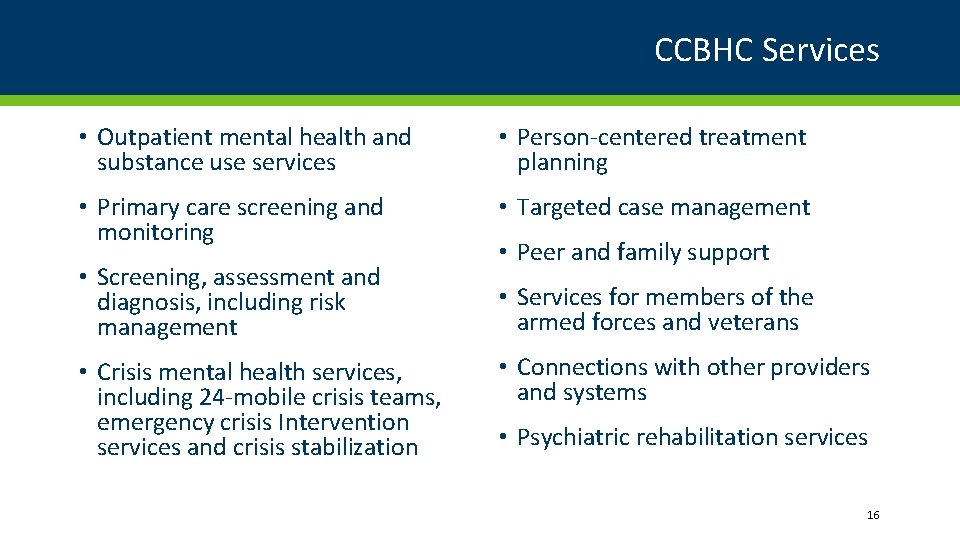 CCBHC Services

• Outpatient mental health and substance use services

• Primary care screening and monitoring

• Screening, assessment and diagnosis, including risk management

• Crisis mental health services, including 24-mobile crisis teams, emergency crisis Intervention services and crisis stabilization

• Person-centered treatment planning

• Targeted case management

• Peer and family support

• Services for members of the armed forces and veterans

• Connections with other providers and systems

• Psychiatric rehabilitation services

16